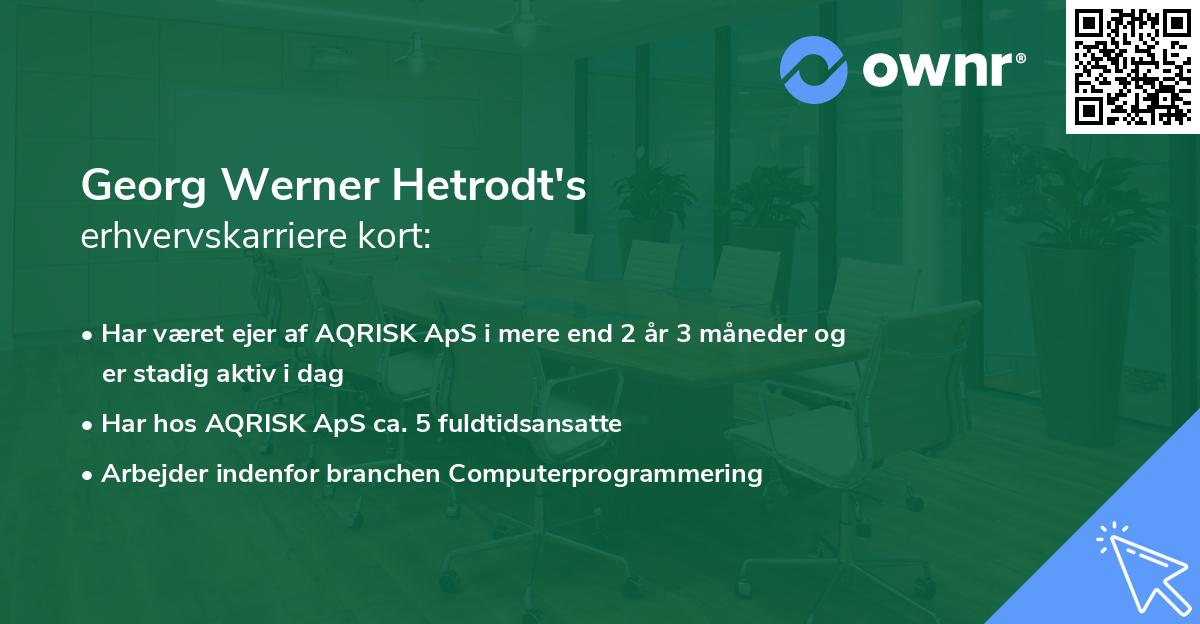 ownr®

Georg Werner Hetrodt's
erhvervskarriere kort:

• Har været ejer af AQRISK ApS i mere end 2 år 3 måneder og er stadig aktiv i dag
• Har hos AQRISK ApS ca. 5 fuldtidsansatte
• Arbejder indenfor branchen Computerprogrammering